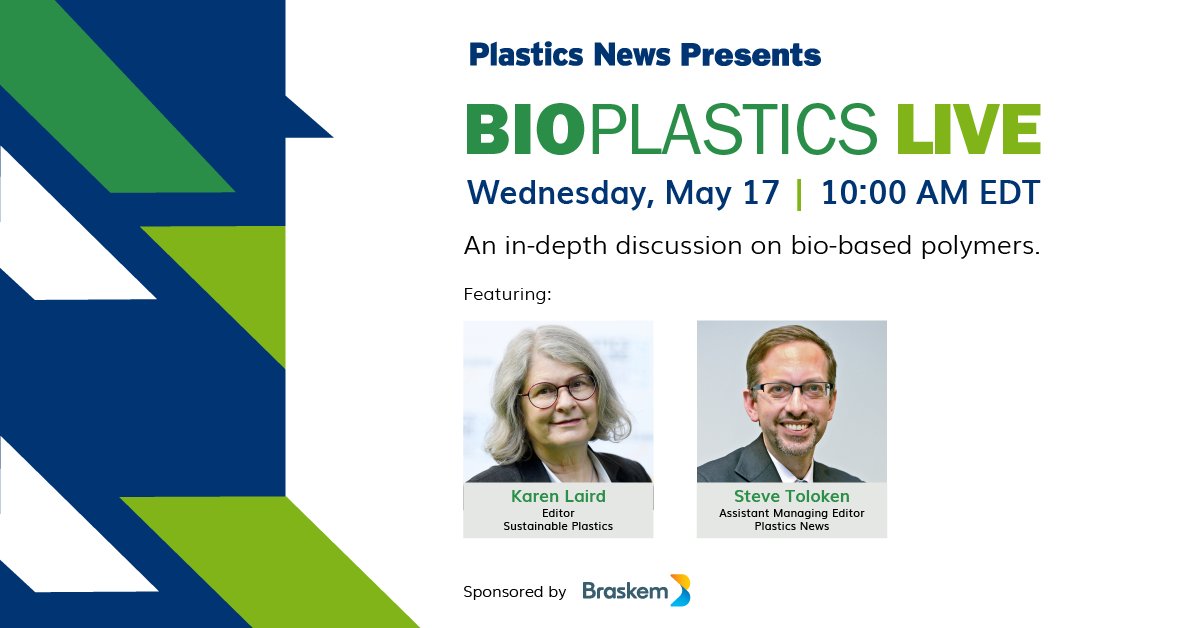 Plastics News Presents

BIOPLASTICS LIVE

Wednesday, May 17 | 10:00 AM EDT

An in-depth discussion on bio-based polymers.

Featuring:

Karen Laird
Editor
Sustainable Plastics

Steve Toloken
Assistant Managing Editor
Plastics News

Sponsored by Braskem